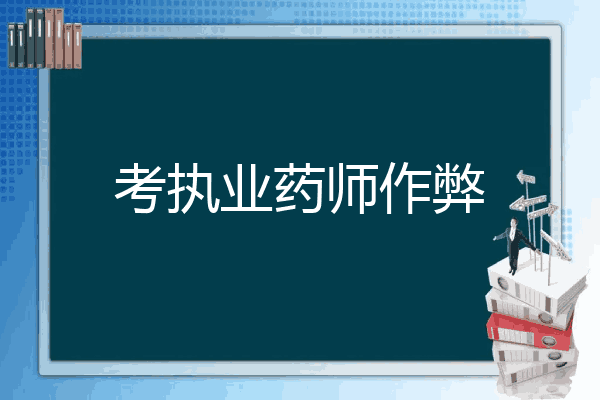 考执业药师作弊